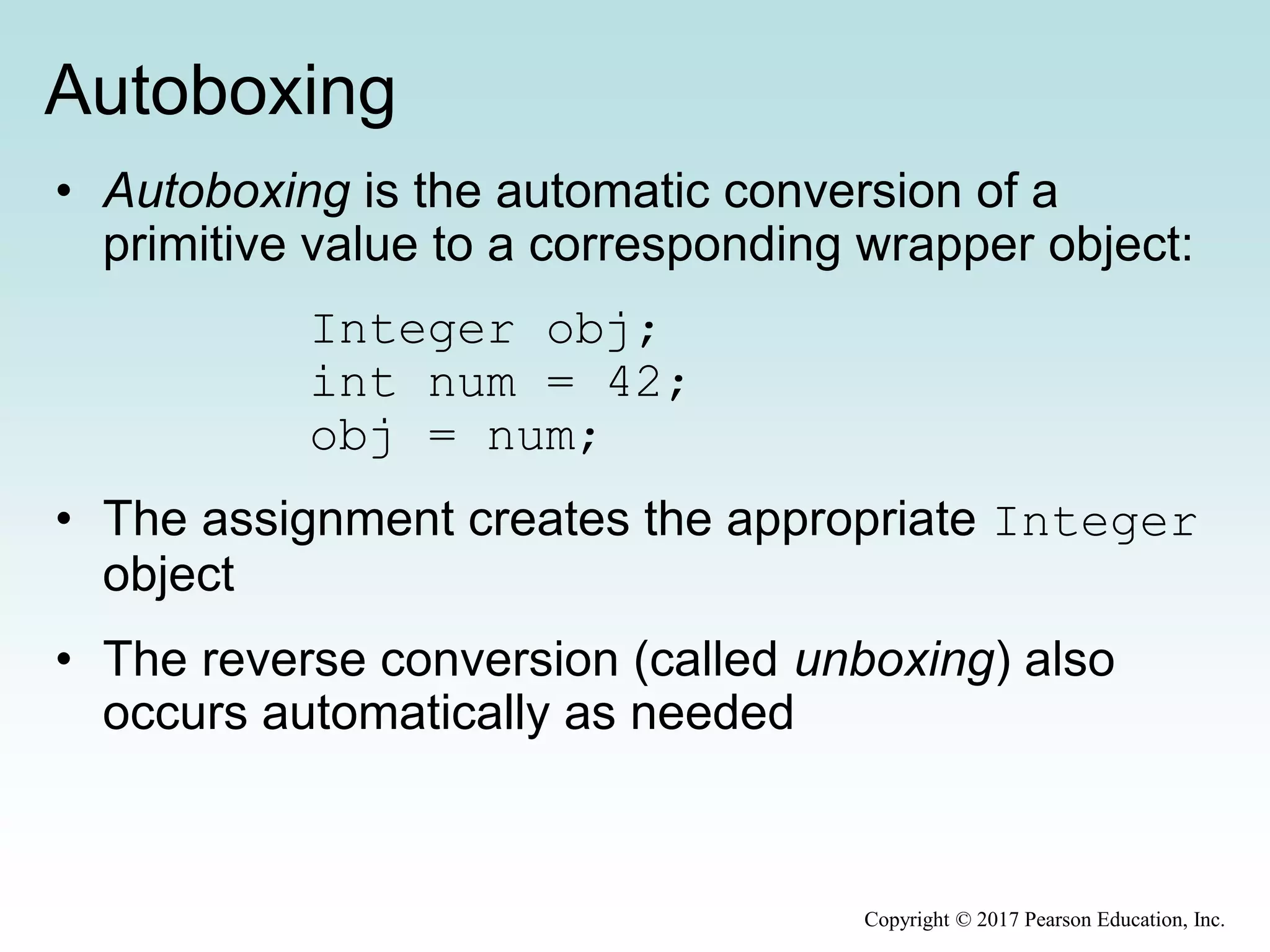 Autoboxing

• Autoboxing is the automatic conversion of a primitive value to a corresponding wrapper object:

Integer obj;
int num = 42;
obj = num;

• The assignment creates the appropriate Integer object

• The reverse conversion (called unboxing) also occurs automatically as needed

Copyright © 2017 Pearson Education, Inc.